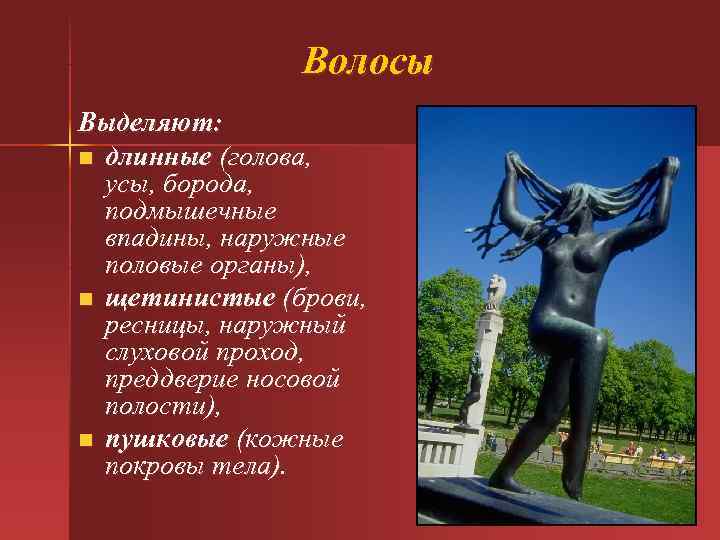 Волосы

Выделяют:

- длинные (голова, усы, борода, подмышечные впадины, наружные половые органы),
- щетинистые (брови, ресницы, наружный слуховой проход, преддверие носовой полости),
- пушковые (кожные покровы тела).